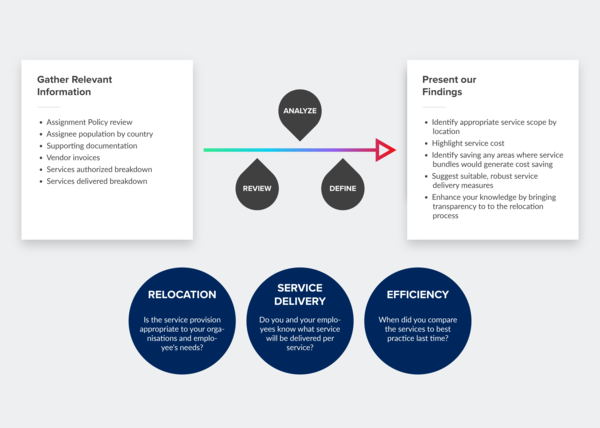 Gather Relevant Information

- Assignment Policy review
- Assignee population by country
- Supporting documentation
- Vendor invoices
- Services authorized breakdown
- Services delivered breakdown

ANALYZE

REVIEW

DEFINE

Present our Findings

- Identify appropriate service scope by location
- Highlight service cost
- Identify saving any areas where service bundles would generate cost saving
- Suggest suitable, robust service delivery measures
- Enhance your knowledge by bringing transparency to to the relocation process

RELOCATION

Is the service provision appropriate to your organisations and employee's needs?

SERVICE DELIVERY

Do you and your employees know what service will be delivered per service?

EFFICIENCY

When did you compare the services to best practice last time?